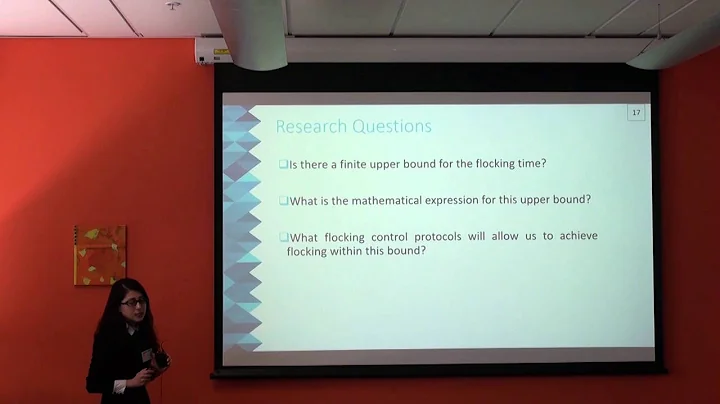 17

Research Questions

☐Is there a finite upper bound for the flocking time?

☐What is the mathematical expression for this upper bound?

☐What flocking control protocols will allow us to achieve flocking within this bound?